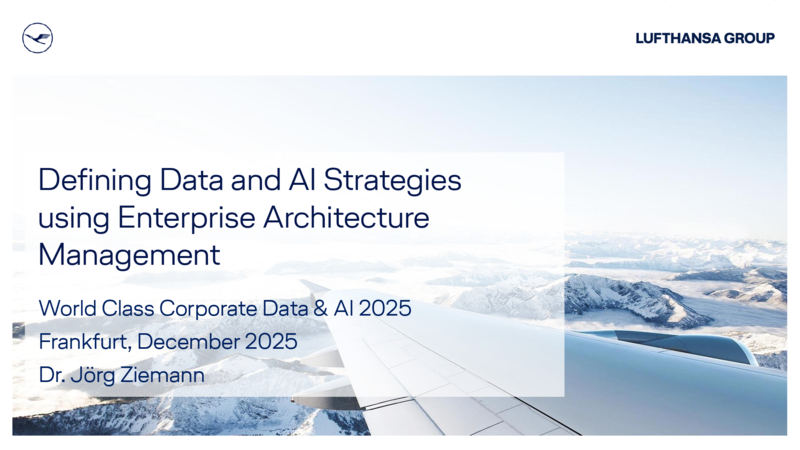 LUFTHANSA GROUP

Defining Data and AI Strategies using Enterprise Architecture Management

World Class Corporate Data & AI 2025
Frankfurt, December 2025
Dr. Jörg Ziemann